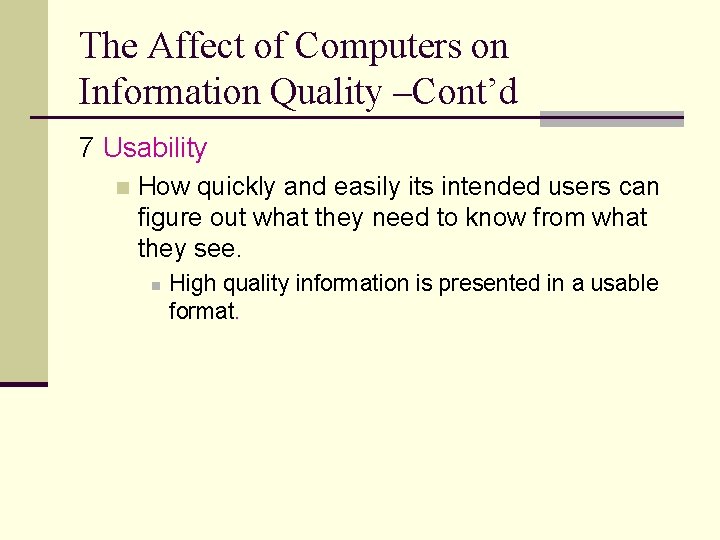 The Affect of Computers on Information Quality –Cont’d

7 Usability

How quickly and easily its intended users can figure out what they need to know from what they see.

High quality information is presented in a usable format.